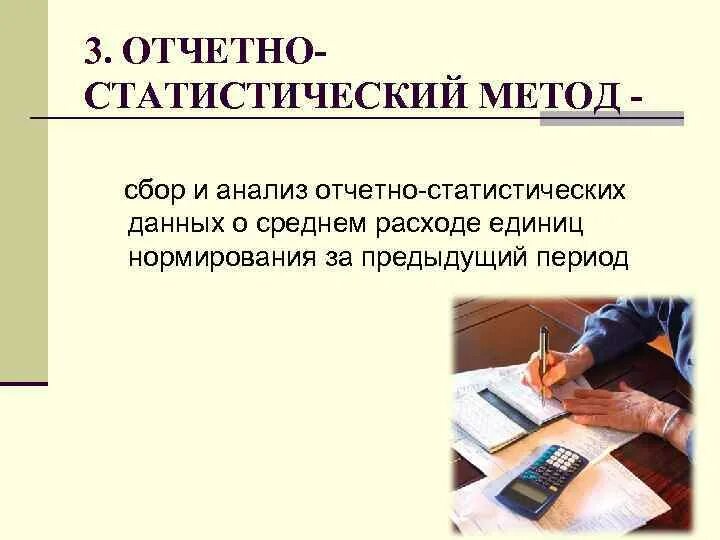 3. ОТЧЕТНО-СТАТИСТИЧЕСКИЙ МЕТОД -

сбор и анализ отчетно-статистических данных о среднем расходе единиц нормирования за предыдущий период